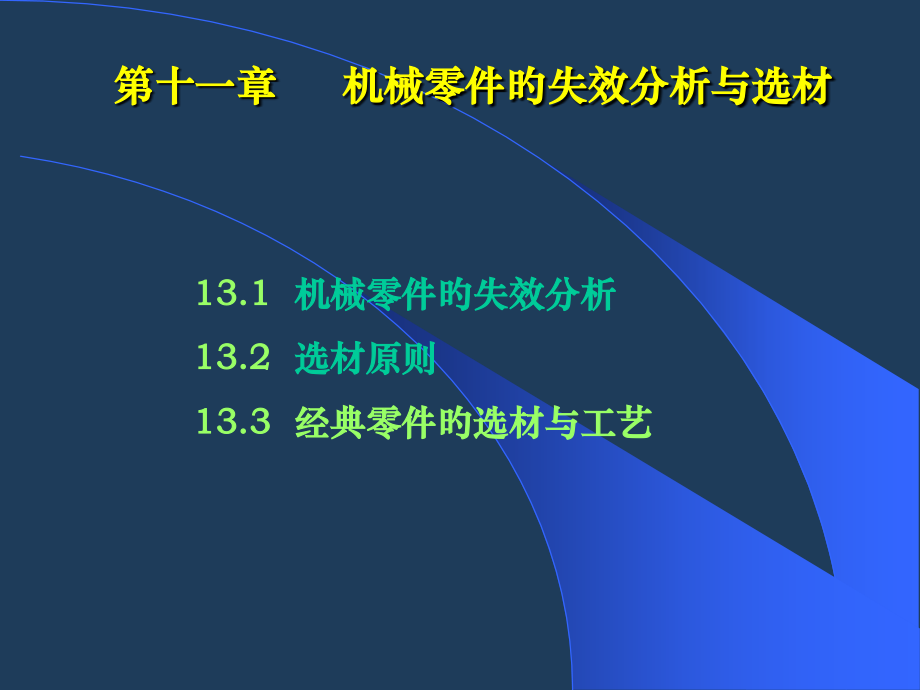 第十一章　机械零件的失效分析与选材

13.1 机械零件的失效分析

13.2 选材原则

13.3 经典零件的选材与工艺